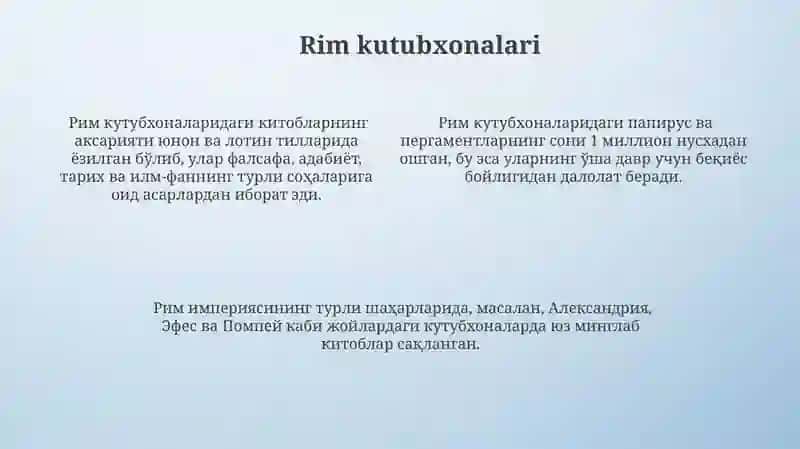 Rim kutubxonalari

Рим кутубхоналаридаги китобларнинг аксарияти юнон ва лотин тилларида ёзилган бўлиб, улар фалсафа, адабиёт, тарих ва илм-фаннинг турли соҳаларига оид асарлардан иборат эди.

Рим кутубхоналаридаги папирус ва пергаментларнинг сони 1 миллион нусхадан ошган, бу эса уларнинг ўша давр учун беқиёс бойлигидан далолат беради.

Рим империясининг турли шаҳарларида, масалан, Александрия, Эфес ва Помпей каби жойлардаги кутубхоналарда юз минглаб китоблар сақланган.